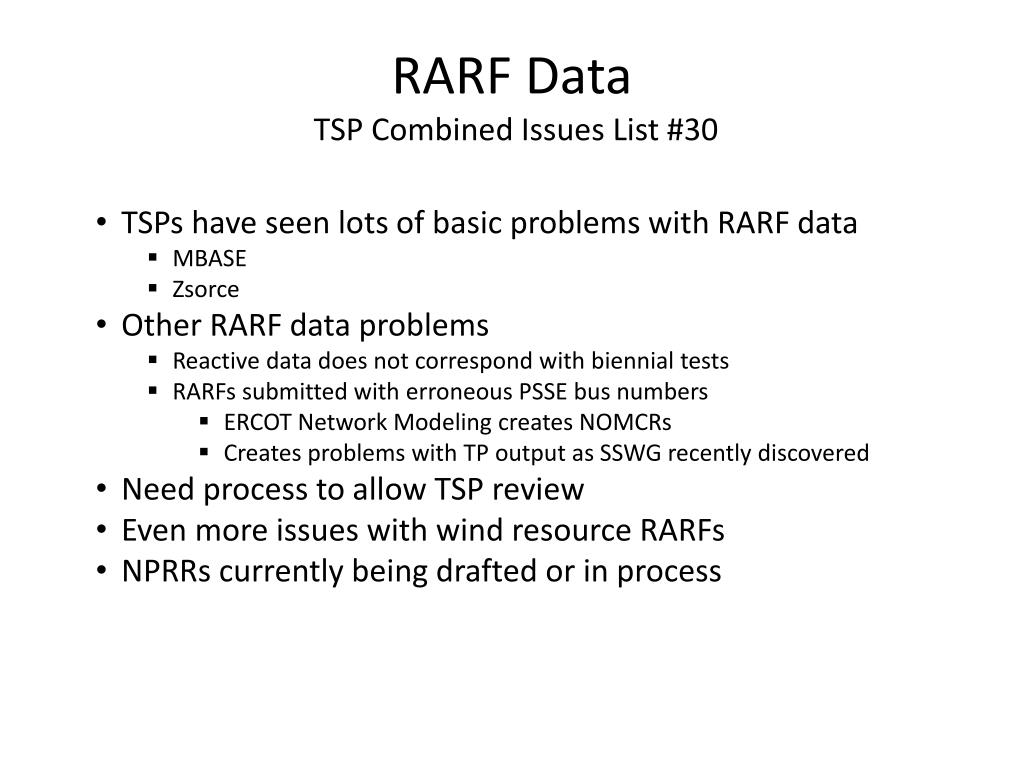 RARF Data
TSP Combined Issues List #30

• TSPs have seen lots of basic problems with RARF data
  ▪ MBASE
  ▪ Zsorce
• Other RARF data problems
  ▪ Reactive data does not correspond with biennial tests
  ▪ RARFs submitted with erroneous PSSE bus numbers
    ▪ ERCOT Network Modeling creates NOMCRs
    ▪ Creates problems with TP output as SSWG recently discovered
• Need process to allow TSP review
• Even more issues with wind resource RARFs
• NPRRs currently being drafted or in process